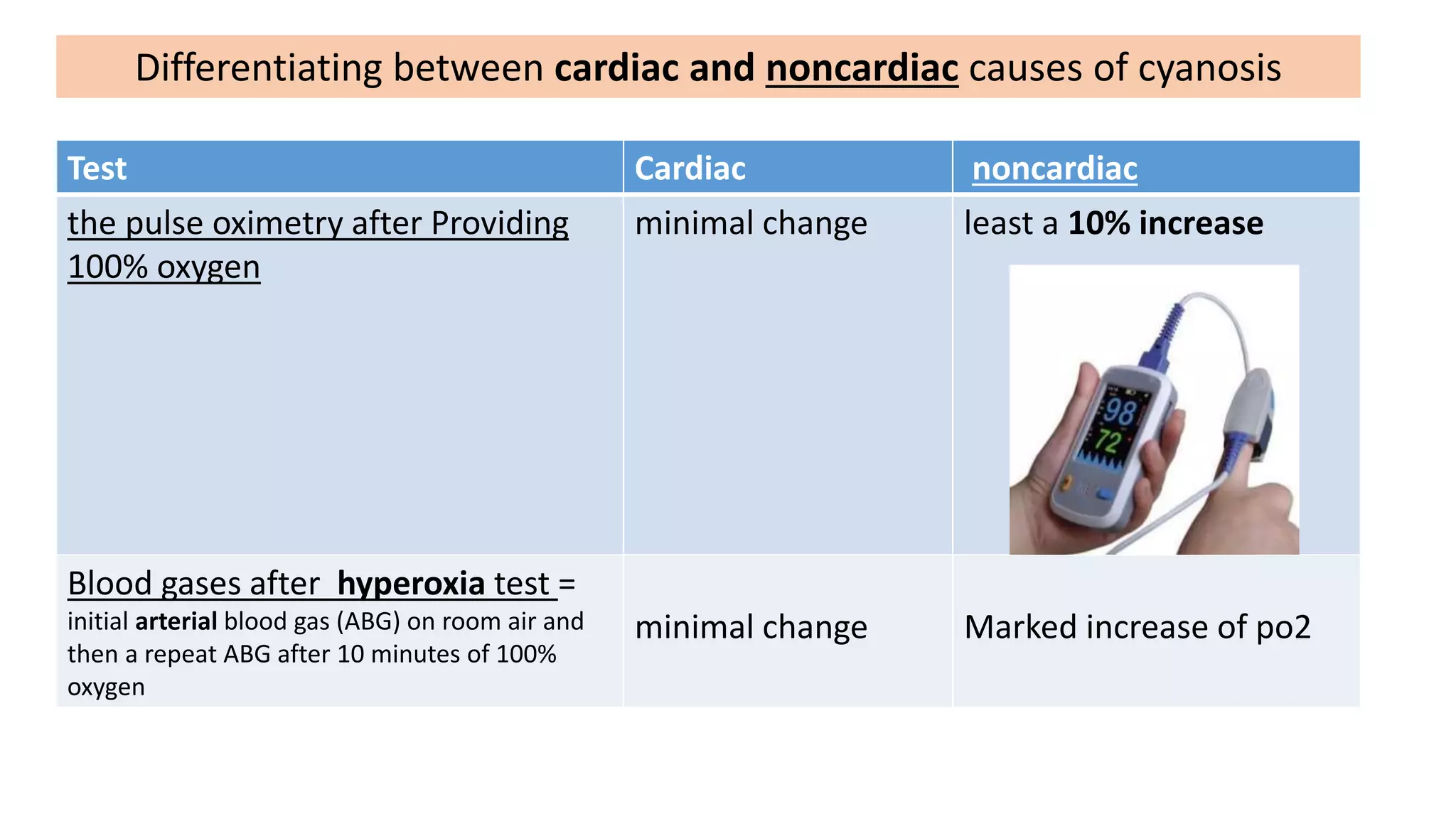 Differentiating between cardiac and noncardiac causes of cyanosis

| Test | Cardiac | noncardiac |
|---|---|---|
| the pulse oximetry after Providing 100% oxygen | minimal change | least a 10% increase 98 72 |
| Blood gases after hyperoxia test = initial arterial blood gas (ABG) on room air and then a repeat ABG after 10 minutes of 100% oxygen | minimal change | Marked increase of po2 |